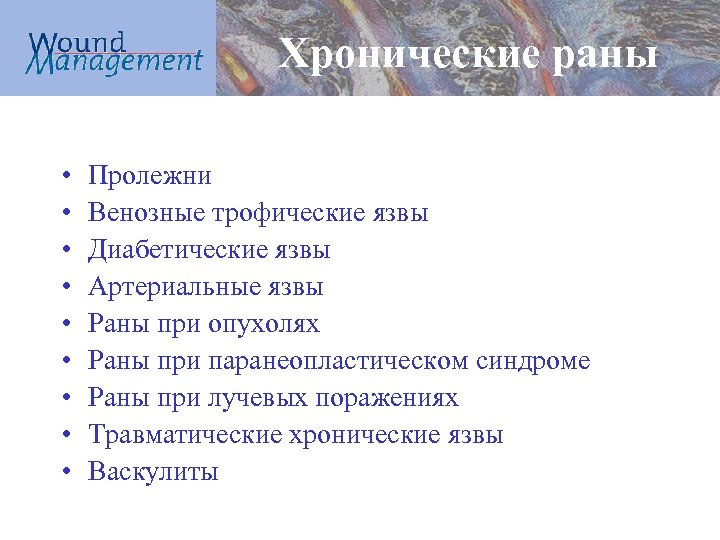 Wound Management

Хронические раны

• Пролежни
• Венозные трофические язвы
• Диабетические язвы
• Артериальные язвы
• Раны при опухолях
• Раны при паранеопластическом синдроме
• Раны при лучевых поражениях
• Травматические хронические язвы
• Васкулиты